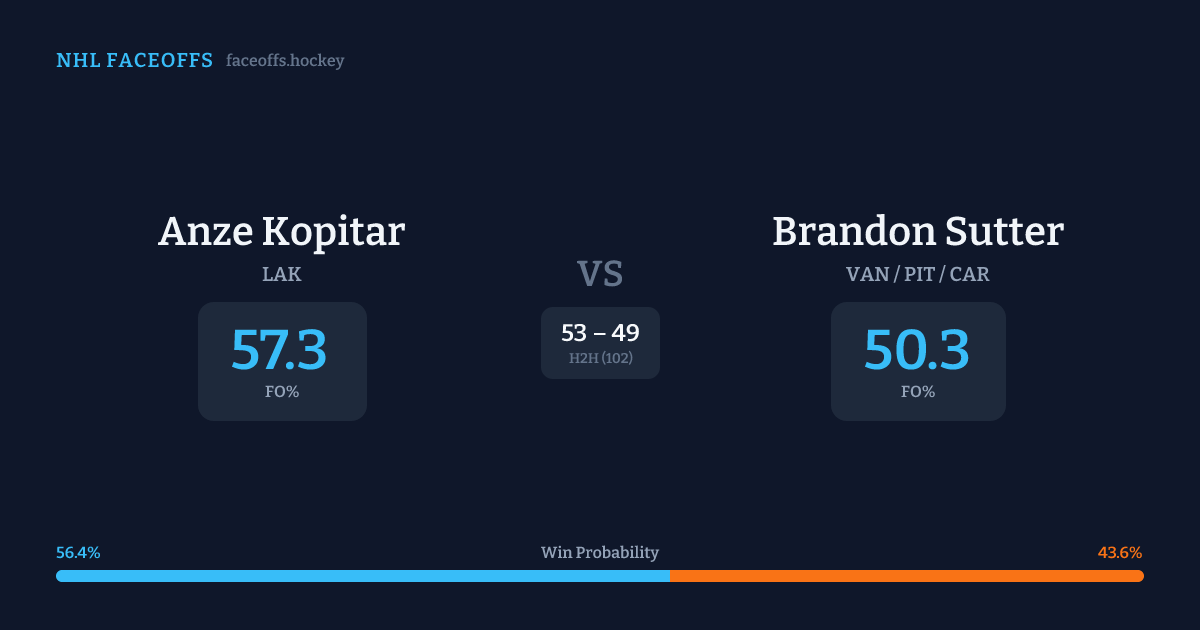 NHL FACEOFFS faceoffs.hockey

Anze Kopitar
LAK
57.3
FO%

VS
53 – 49
H2H (102)

Brandon Sutter
VAN / PIT / CAR
50.3
FO%

56.4%
Win Probability
43.6%